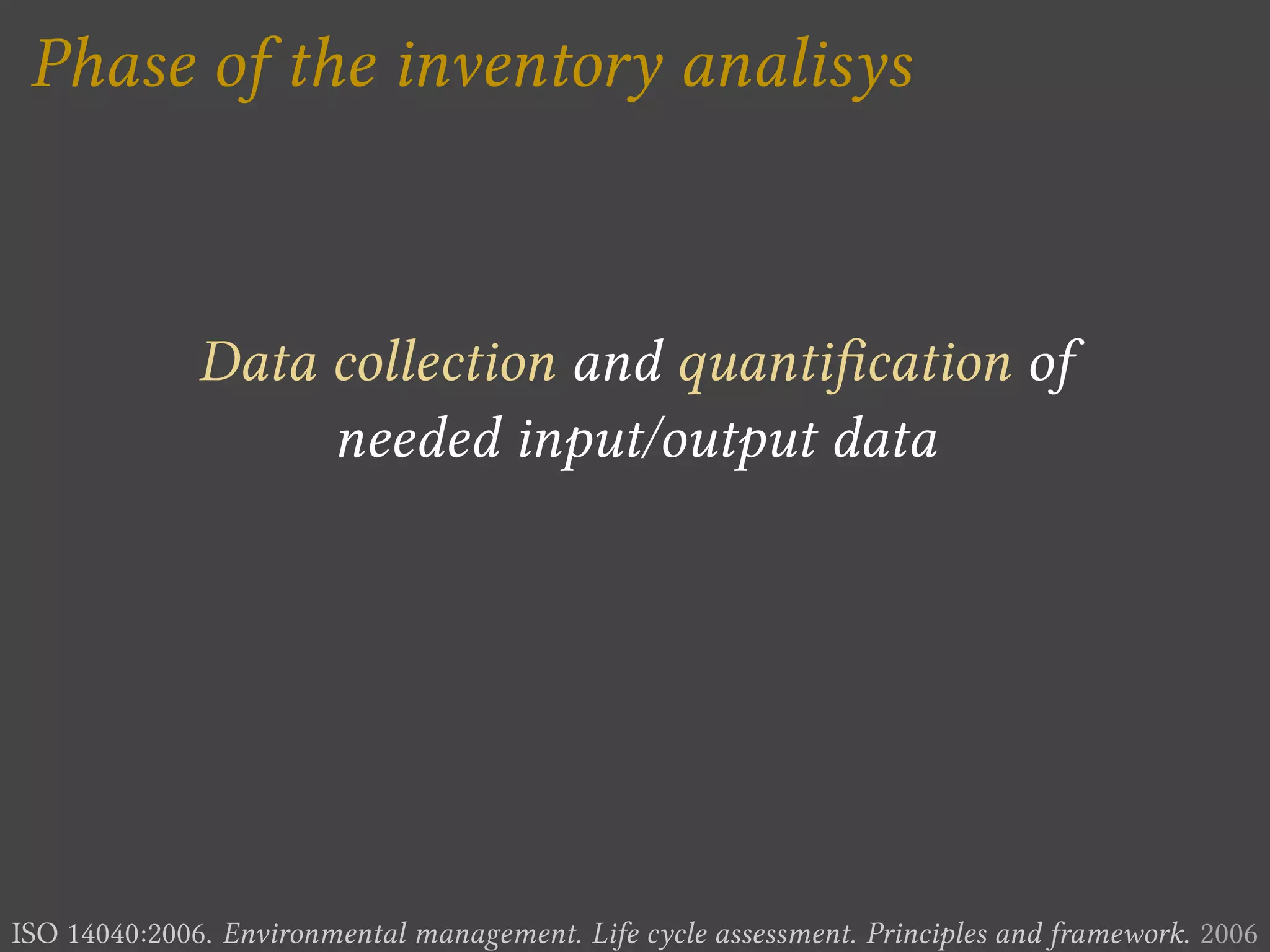 Phase of the inventory analisys

Data collection and quantification of needed input/output data

ISO 14040:2006. Environmental management. Life cycle assessment. Principles and framework. 2006